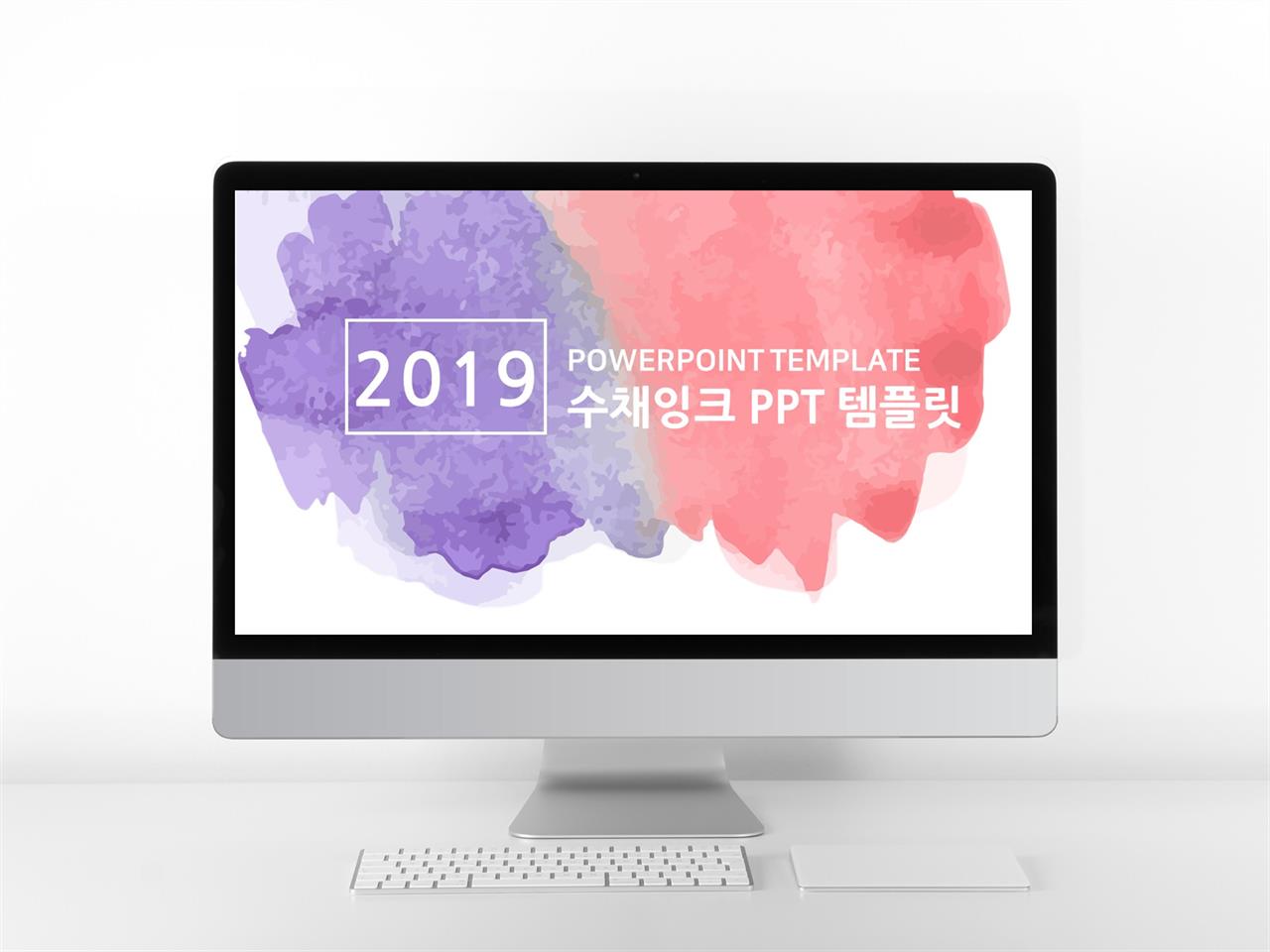 2019

POWERPOINT TEMPLATE
수채잉크 PPT 템플릿